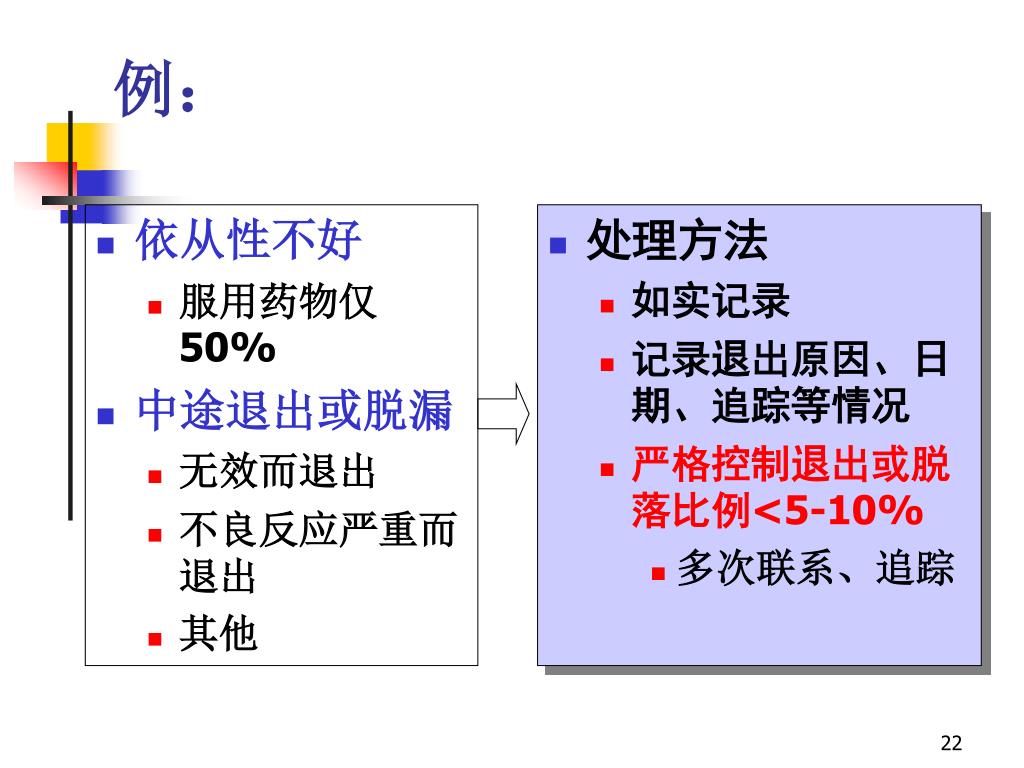 例：

- 依从性不好
  - 服用药物仅50%
- 中途退出或脱漏
  - 无效而退出
  - 不良反应严重而退出
  - 其他

- 处理方法
  - 如实记录
  - 记录退出原因、日期、追踪等情况
  - 严格控制退出或脱落比例<5-10%
    - 多次联系、追踪

22